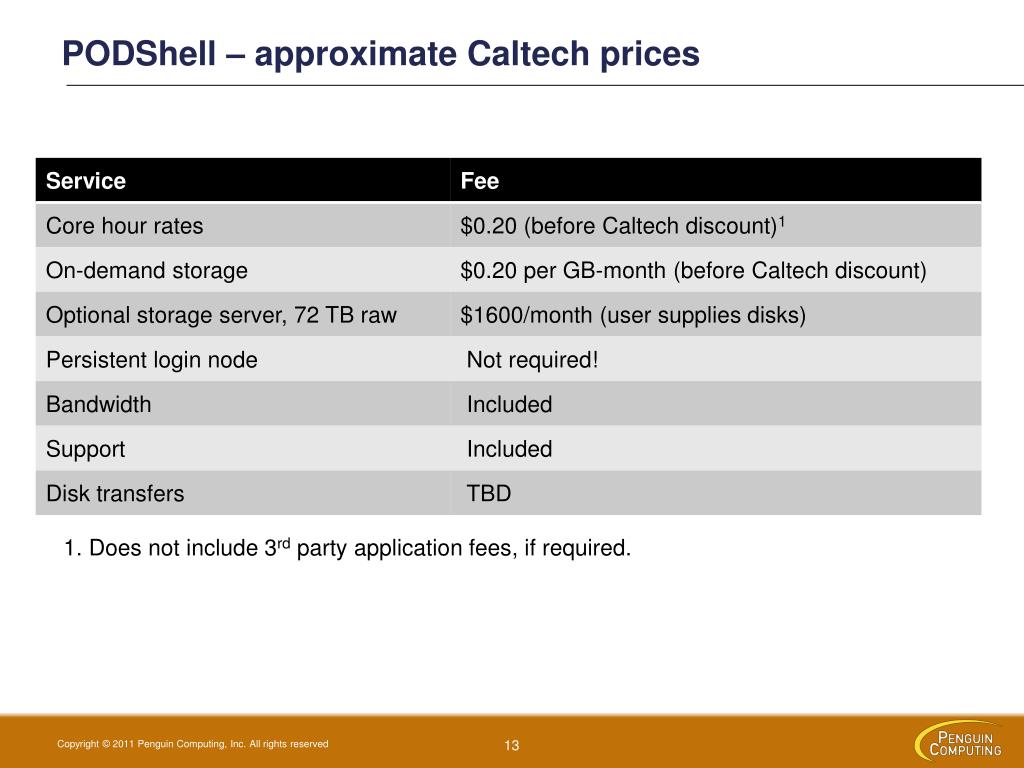 PODShell – approximate Caltech prices

| Service | Fee |
|---|---|
| Core hour rates | \$0.20 (before Caltech discount)$^1$ |
| On-demand storage | \$0.20 per GB-month (before Caltech discount) |
| Optional storage server, 72 TB raw | \$1600/month (user supplies disks) |
| Persistent login node | Not required! |
| Bandwidth | Included |
| Support | Included |
| Disk transfers | TBD |

1. Does not include 3$^{rd}$ party application fees, if required.

Copyright © 2011 Penguin Computing, Inc. All rights reserved

13

PENGUIN COMPUTING